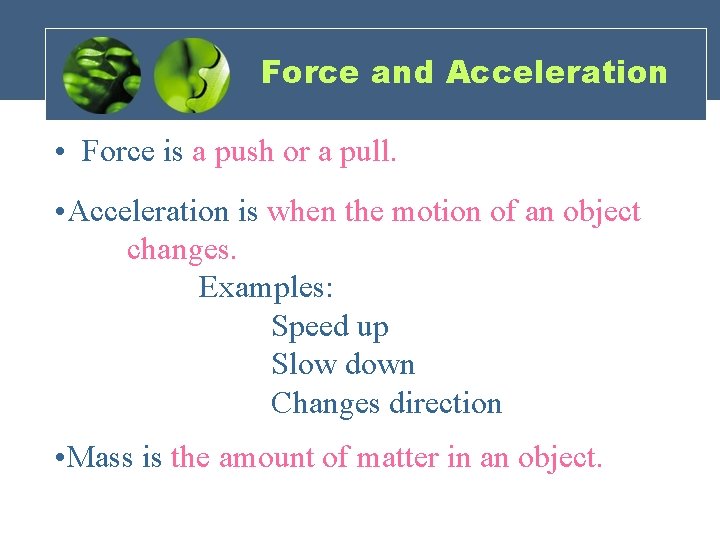 Force and Acceleration

• Force is a push or a pull.

•Acceleration is when the motion of an object changes.

Examples:

Speed up

Slow down

Changes direction

•Mass is the amount of matter in an object.